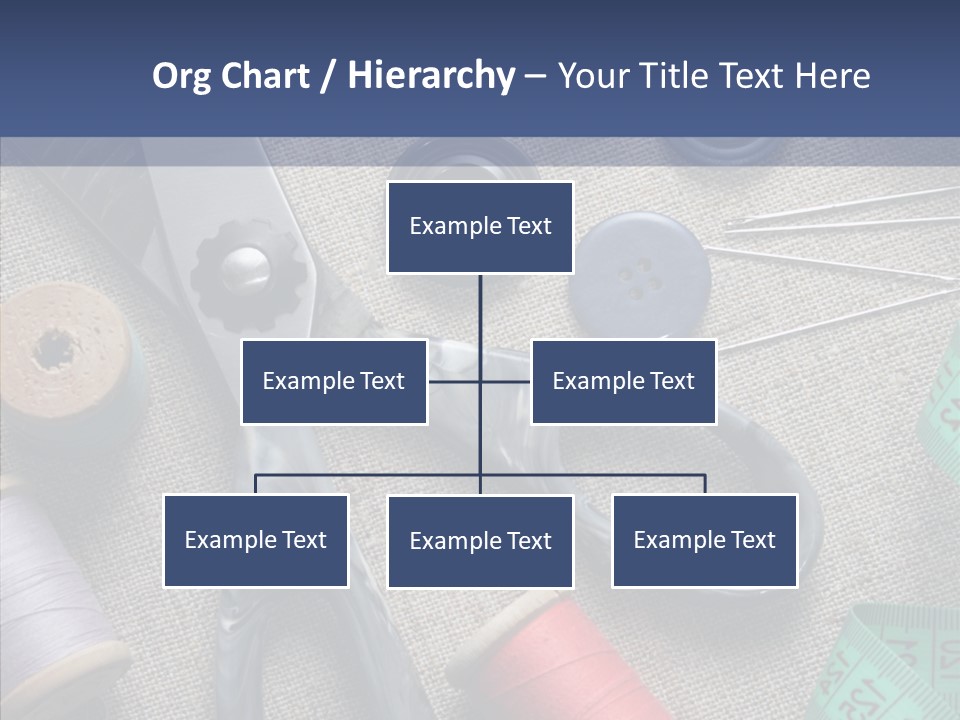 Org Chart / Hierarchy – Your Title Text Here

Example Text

Example Text

Example Text

Example Text

Example Text

Example Text